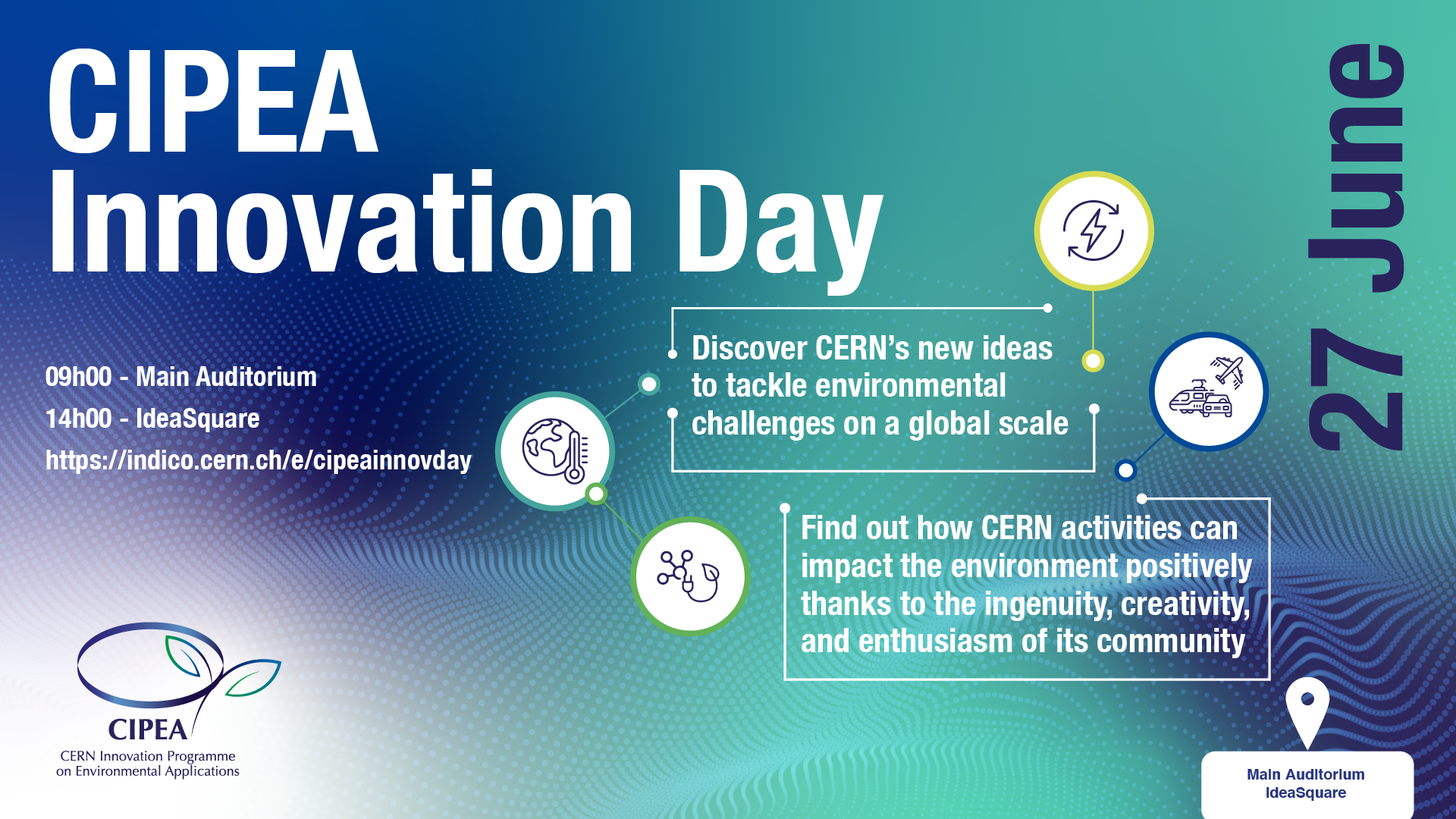 CIPEA Innovation Day

27 June

09h00 - Main Auditorium
14h00 - IdeaSquare
https://indico.cern.ch/e/cipeainnovday

Discover CERN's new ideas to tackle environmental challenges on a global scale

Find out how CERN activities can impact the environment positively thanks to the ingenuity, creativity, and enthusiasm of its community

CIPEA
CERN Innovation Programme on Environmental Applications

Main Auditorium
IdeaSquare